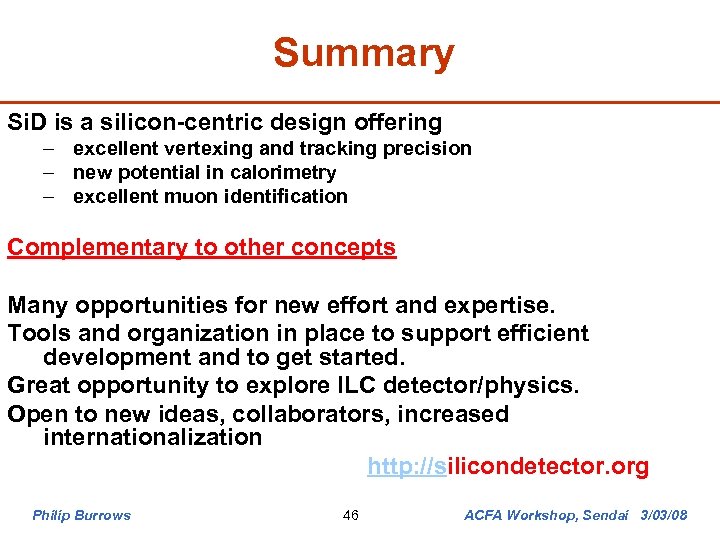 Summary

SiD is a silicon-centric design offering
– excellent vertexing and tracking precision
– new potential in calorimetry
– excellent muon identification

Complementary to other concepts

Many opportunities for new effort and expertise.
Tools and organization in place to support efficient development and to get started.
Great opportunity to explore ILC detector/physics.
Open to new ideas, collaborators, increased internationalization

http://silicondetector.org

Philip Burrows 46 ACFA Workshop, Sendai 3/03/08